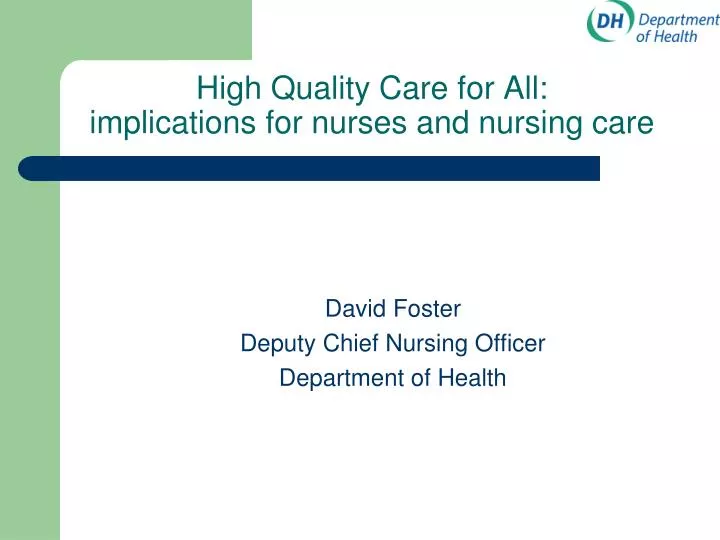 DH Department of Health

High Quality Care for All:
implications for nurses and nursing care

David Foster
Deputy Chief Nursing Officer
Department of Health